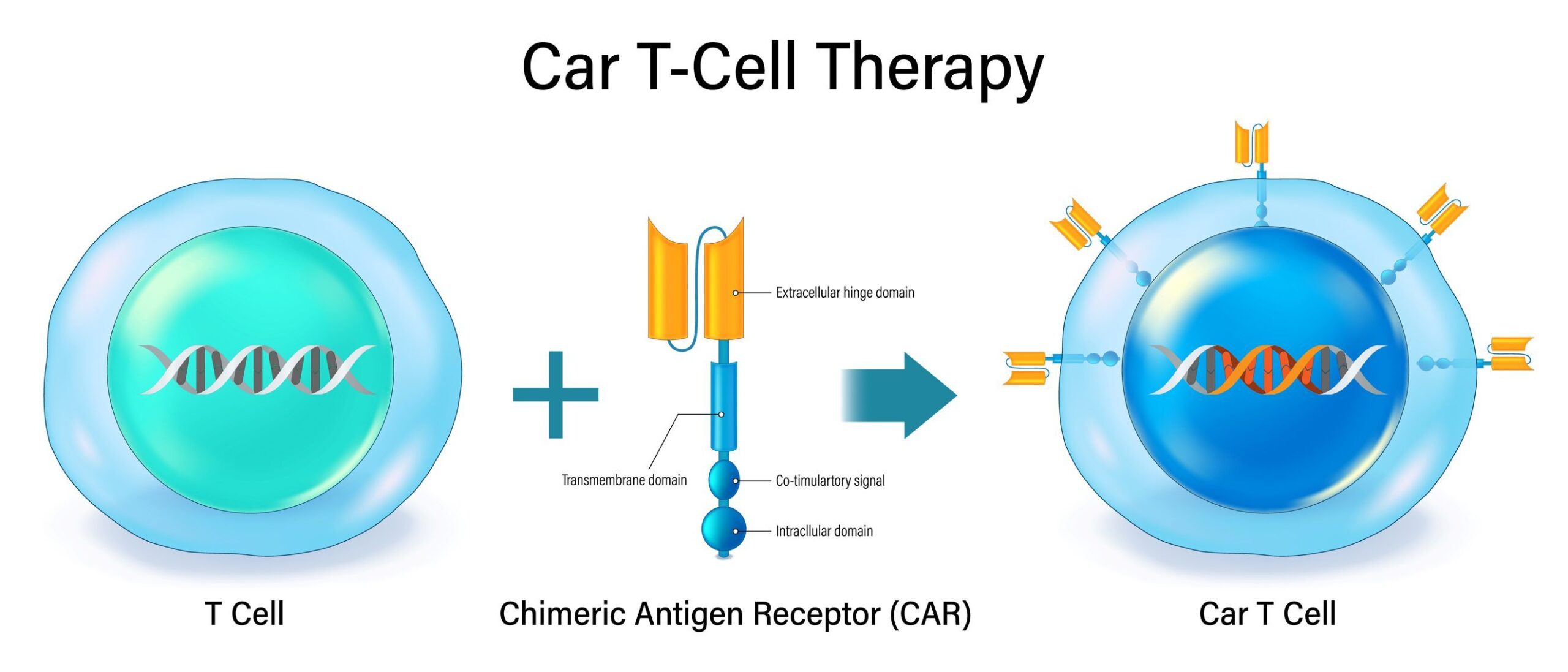 Car T-Cell Therapy

Extracellular hinge domain

Transmembrane domain

Co-timulartory signal

Intracllular domain

T Cell

Chimeric Antigen Receptor (CAR)

Car T Cell